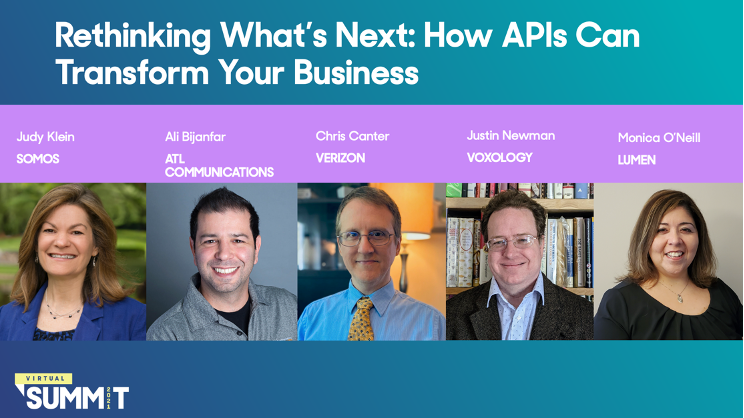 Rethinking What's Next: How APIs Can Transform Your Business

Judy Klein
SOMOS

Ali Bijanfar
ATL COMMUNICATIONS

Chris Canter
VERIZON

Justin Newman
VOXOLOGY

Monica O'Neill
LUMEN

VIRTUAL
SUMMIT
2021